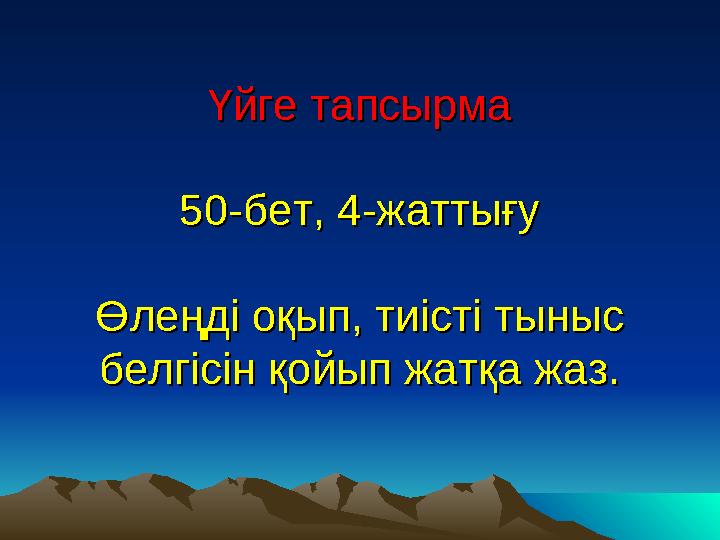 Үйге тапсырма

50-бет, 4-жаттығу

Өлеңді оқып, тиісті тыныс белгісін қойып жатқа жаз.